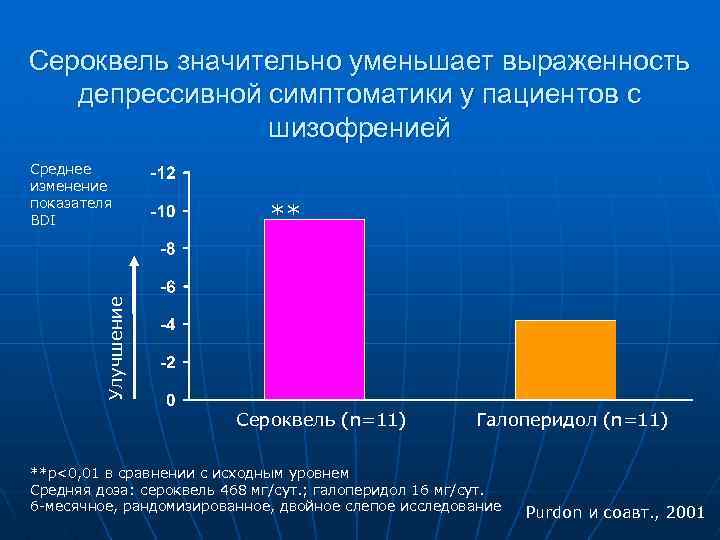 Сероквель значительно уменьшает выраженность депрессивной симптоматики у пациентов с шизофренией

Среднее изменение показателя BDI

Улучшение

-12
-10
-8
-6
-4
-2
0

**

Сероквель (n=11)
Галоперидол (n=11)

**p<0,01 в сравнении с исходным уровнем
Средняя доза: сероквель 468 мг/сут.; галоперидол 16 мг/сут.
6-месячное, рандомизированное, двойное слепое исследование

Purdon и соавт., 2001